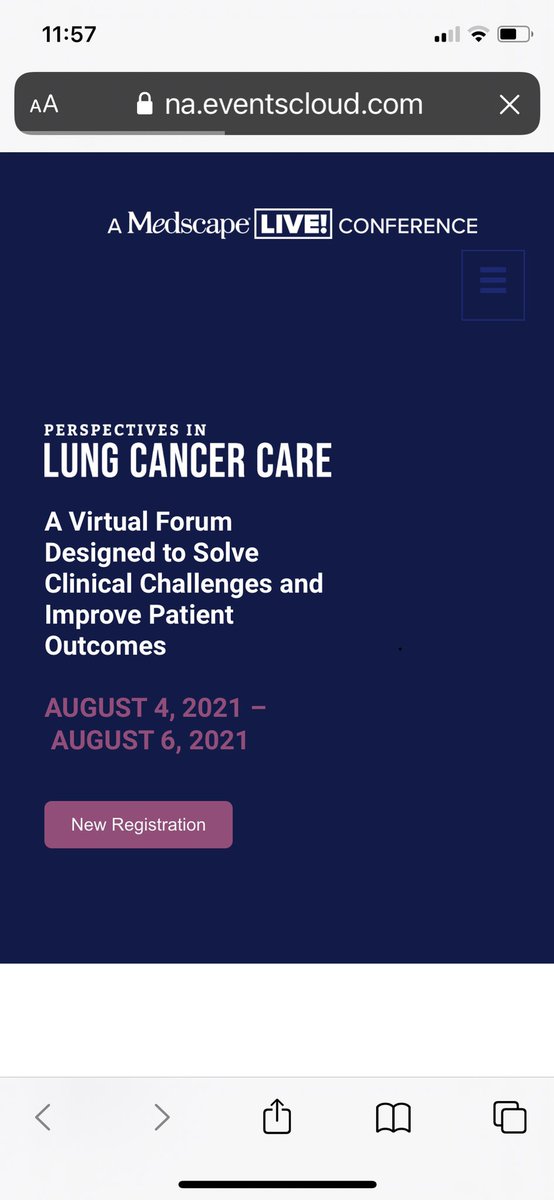 11:57

AA na.eventscloud.com

A Medscape LIVE! CONFERENCE

PERSPECTIVES IN
LUNG CANCER CARE

A Virtual Forum Designed to Solve Clinical Challenges and Improve Patient Outcomes

AUGUST 4, 2021 – AUGUST 6, 2021

New Registration